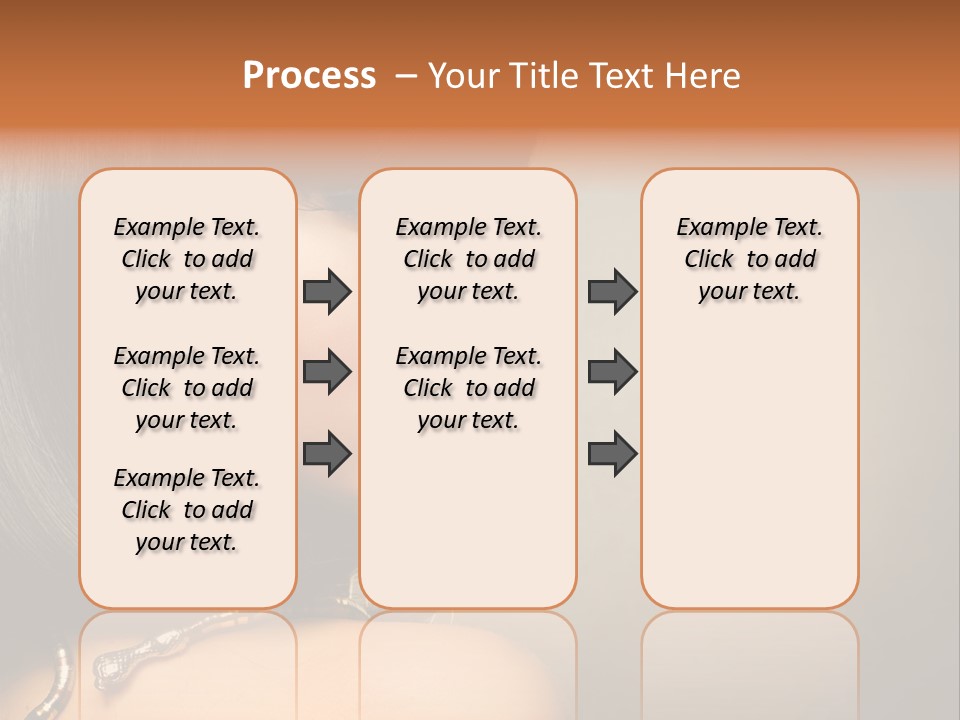 Process – Your Title Text Here

Example Text. Click to add your text.

Example Text. Click to add your text.

Example Text. Click to add your text.

Example Text. Click to add your text.

Example Text. Click to add your text.

Example Text. Click to add your text.